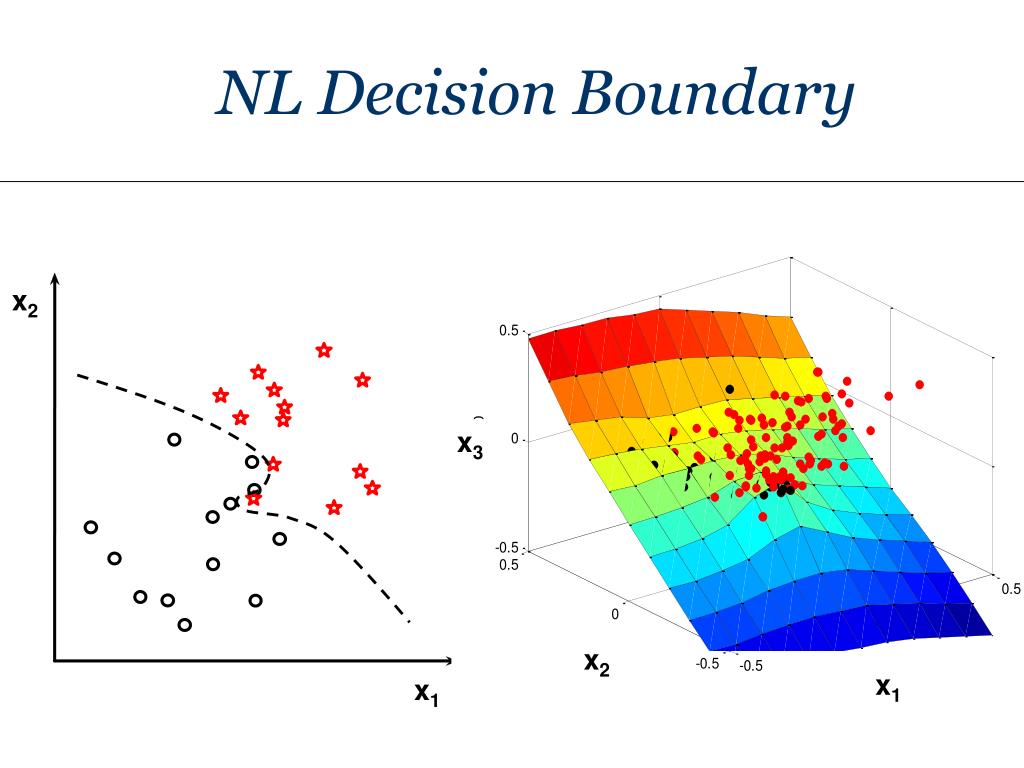 NL Decision Boundary

$x_2$

$x_1$

0.5

0

-0.5

$x_3$

0.5

0

-0.5

$x_2$

-0.5

0.5

$x_1$